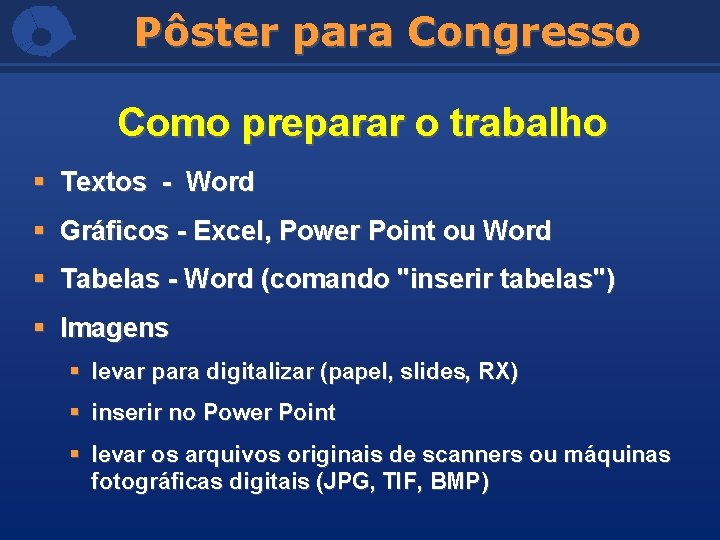 Pôster para Congresso

Como preparar o trabalho

▪ Textos - Word

▪ Gráficos - Excel, Power Point ou Word

▪ Tabelas - Word (comando "inserir tabelas")

▪ Imagens

▪ levar para digitalizar (papel, slides, RX)

▪ inserir no Power Point

▪ levar os arquivos originais de scanners ou máquinas fotográficas digitais (JPG, TIF, BMP)